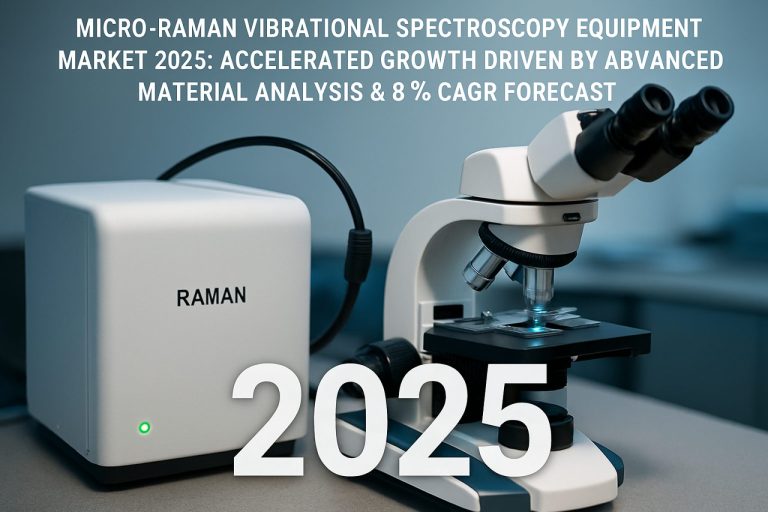 MICRO-RAMAN VIBRATIONAL SPECTROSCOPY EQUIPMENT MARKET 2025: ACCELERATED GROWTH DRIVEN BY ABVANCED MATERIAL ANALYSIS & 8 % CAGR FORECAST

RAMAN

2025